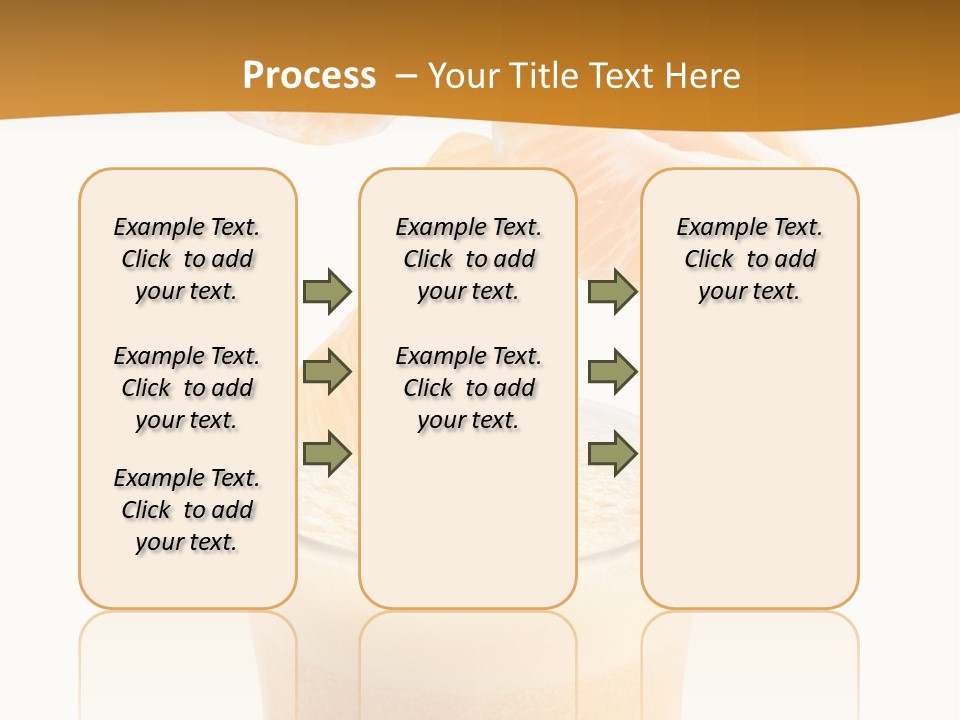 Process – Your Title Text Here

Example Text. Click to add your text.

Example Text. Click to add your text.

Example Text. Click to add your text.

Example Text. Click to add your text.

Example Text. Click to add your text.

Example Text. Click to add your text.